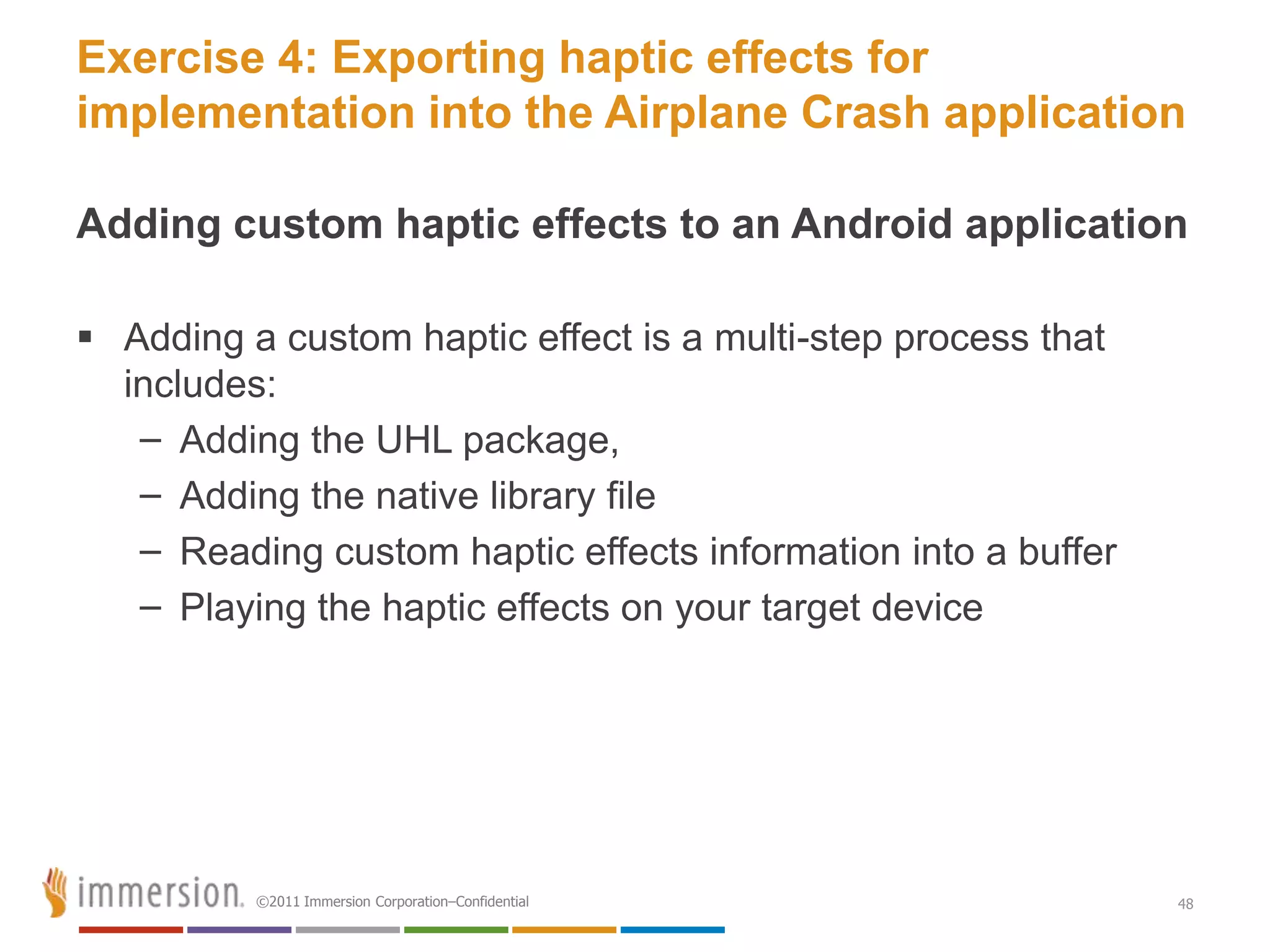 Exercise 4: Exporting haptic effects for implementation into the Airplane Crash application

Adding custom haptic effects to an Android application

▪ Adding a custom haptic effect is a multi-step process that includes:
– Adding the UHL package,
– Adding the native library file
– Reading custom haptic effects information into a buffer
– Playing the haptic effects on your target device

immersion. ©2011 Immersion Corporation–Confidential

48